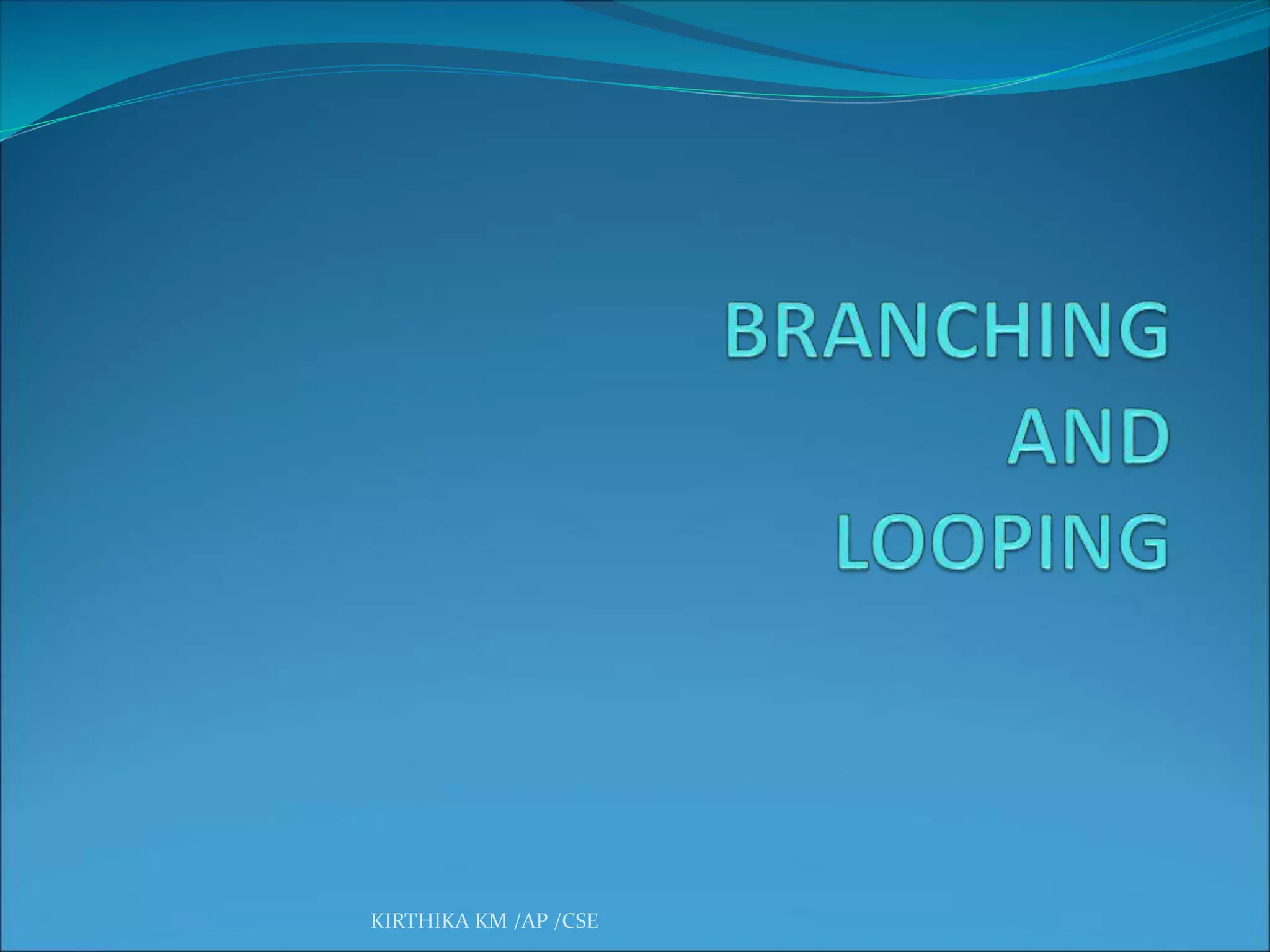 BRANCHING AND LOOPING

KIRTHIKA KM /AP /CSE